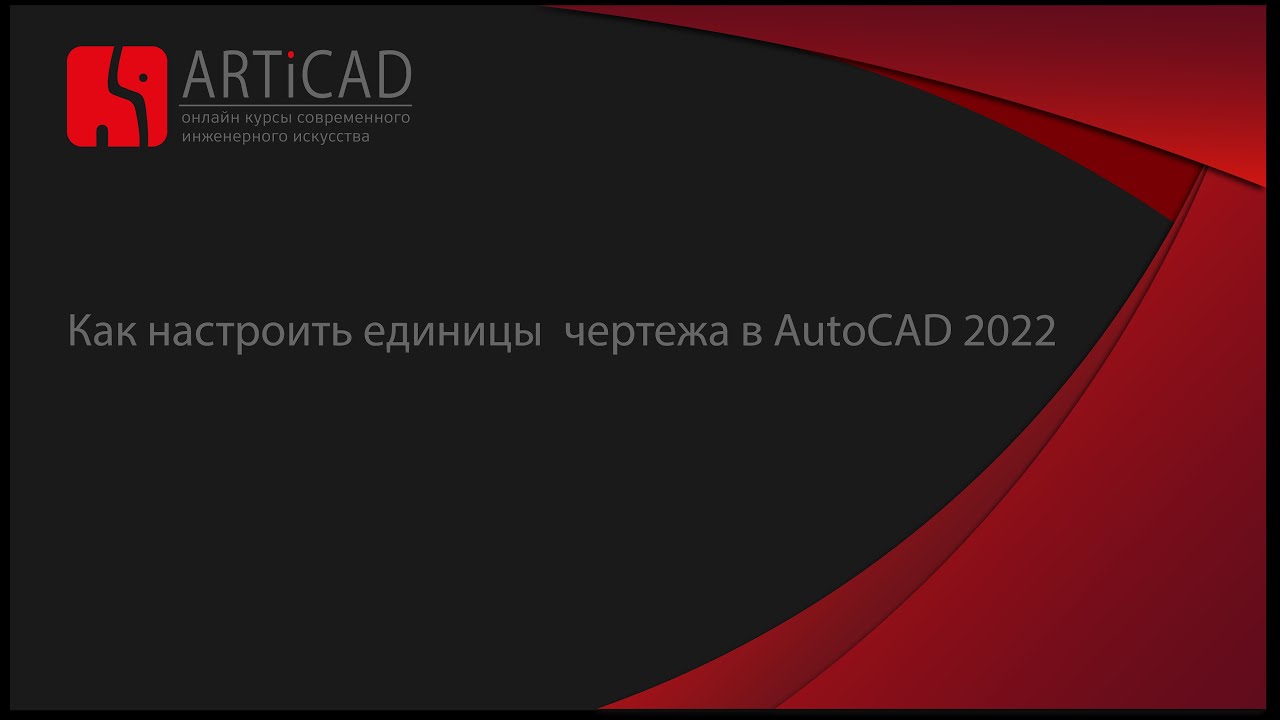 ARTiCAD
онлайн курсы современного инженерного искусства

Как настроить единицы  чертежа в AutoCAD 2022